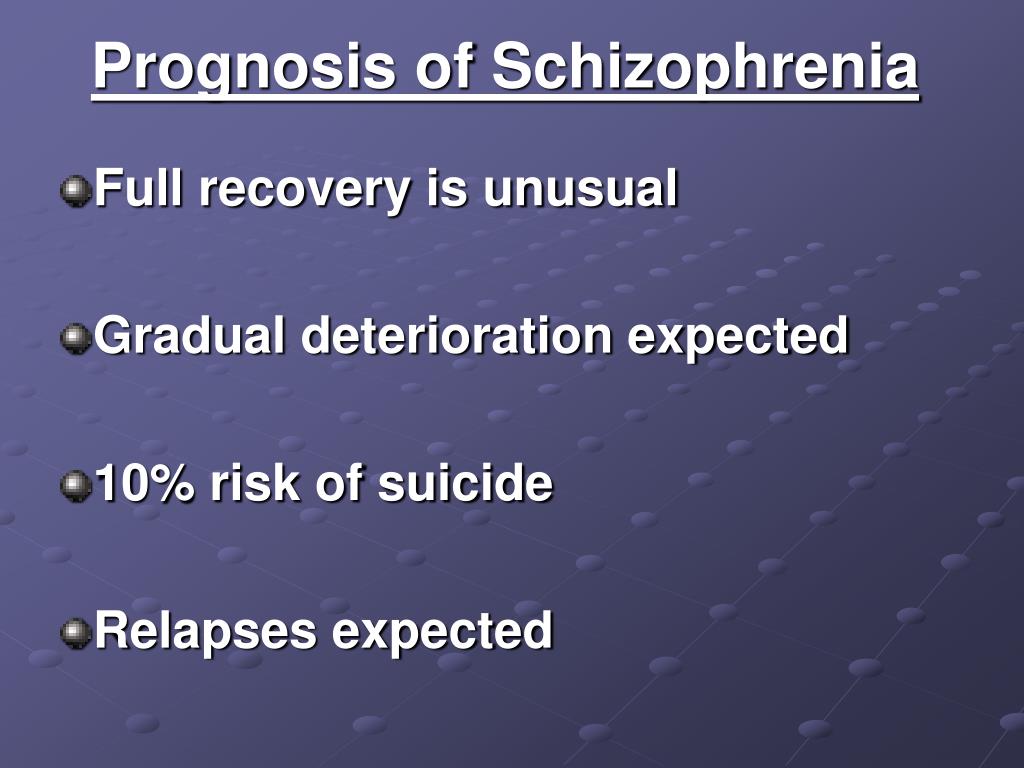 Prognosis of Schizophrenia

Full recovery is unusual

Gradual deterioration expected

10% risk of suicide

Relapses expected